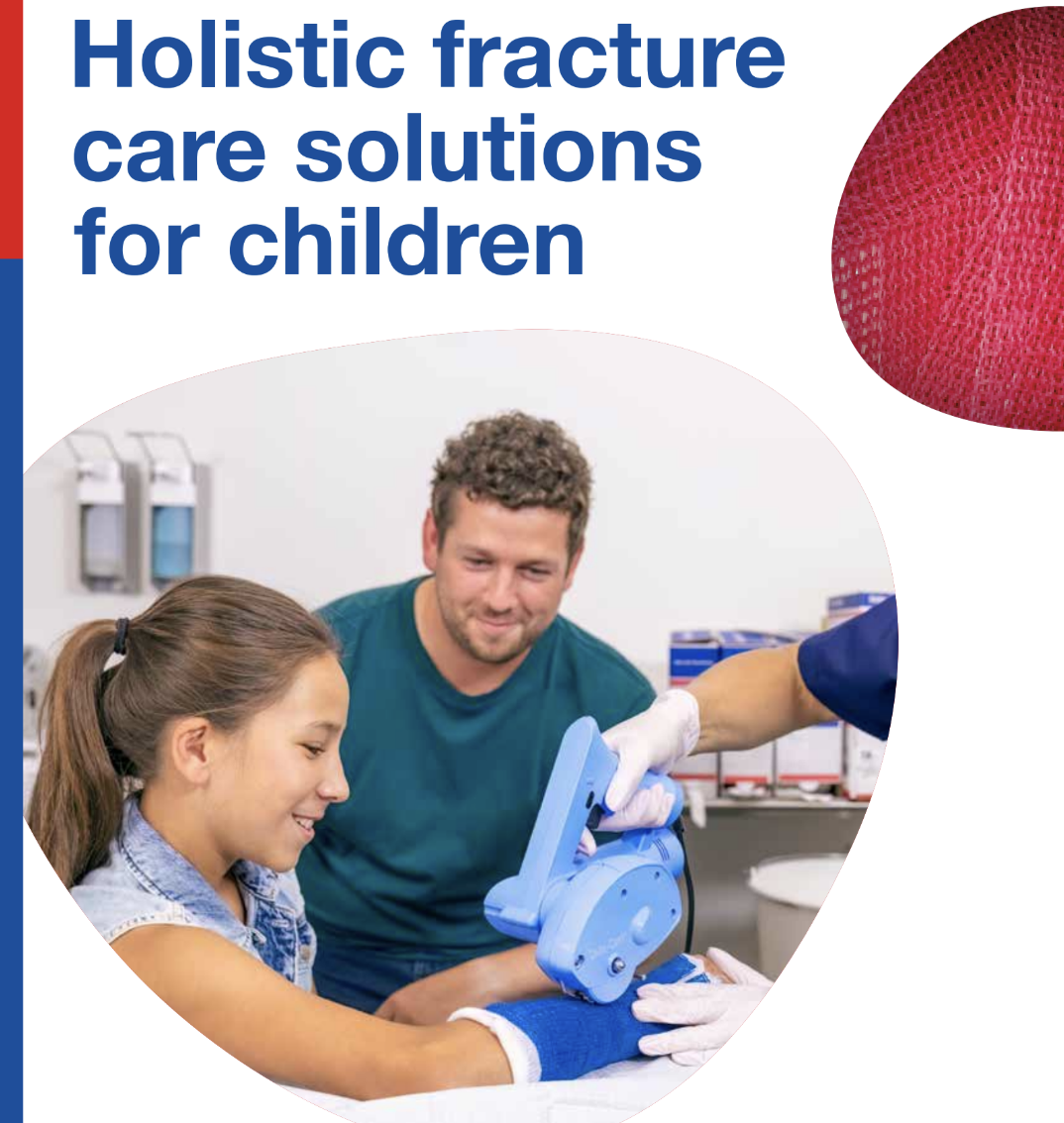 Holistic fracture care solutions for children